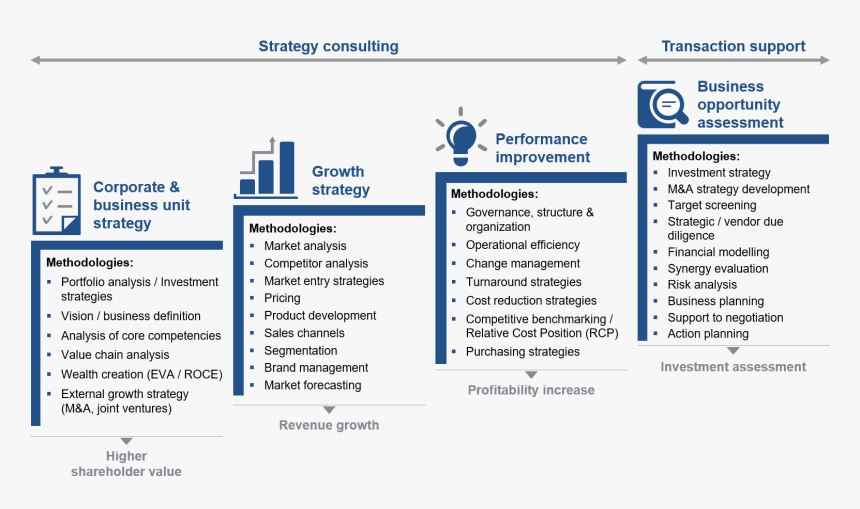 Strategy consulting

Transaction support

Corporate & business unit strategy

Methodologies:
- Portfolio analysis / Investment strategies
- Vision / business definition
- Analysis of core competencies
- Value chain analysis
- Wealth creation (EVA / ROCE)
- External growth strategy (M&A, joint ventures)

Higher shareholder value

Growth strategy

Methodologies:
- Market analysis
- Competitor analysis
- Market entry strategies
- Pricing
- Product development
- Sales channels
- Segmentation
- Brand management
- Market forecasting

Revenue growth

Performance improvement

Methodologies:
- Governance, structure & organization
- Operational efficiency
- Change management
- Turnaround strategies
- Cost reduction strategies
- Competitive benchmarking / Relative Cost Position (RCP)
- Purchasing strategies

Profitability increase

Business opportunity assessment

Methodologies:
- Investment strategy
- M&A strategy development
- Target screening
- Strategic / vendor due diligence
- Financial modelling
- Synergy evaluation
- Risk analysis
- Business planning
- Support to negotiation
- Action planning

Investment assessment